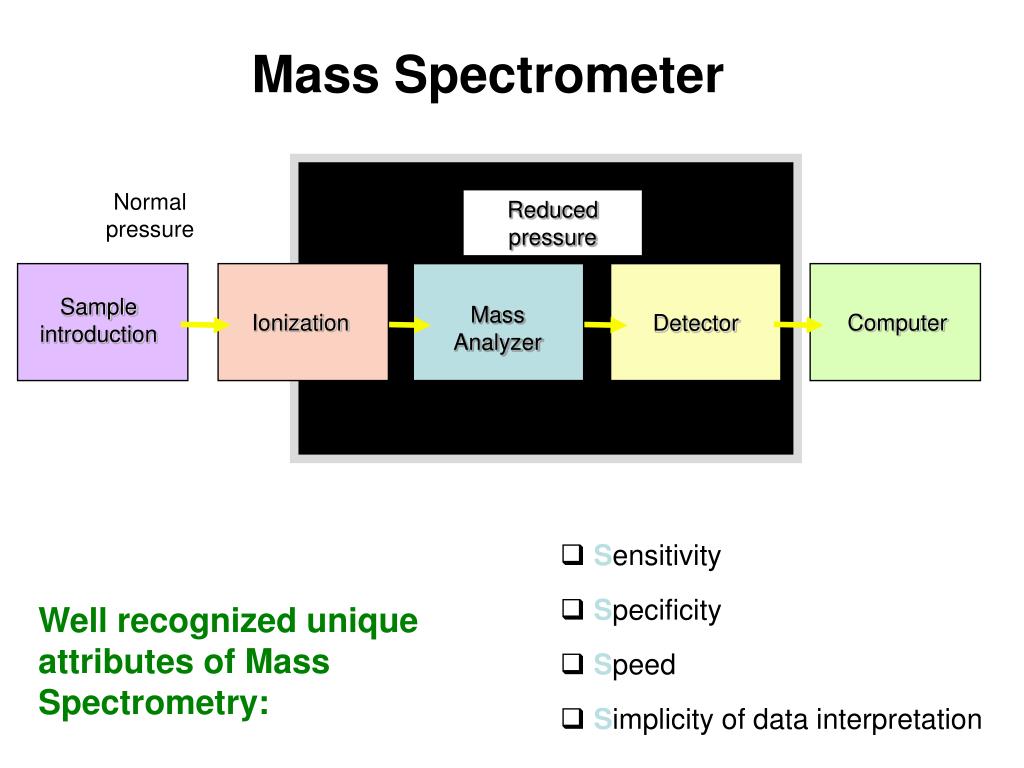 Mass Spectrometer

Normal pressure

Reduced pressure

Sample introduction

Ionization

Mass Analyzer

Detector

Computer

Well recognized unique attributes of Mass Spectrometry:

❑ Sensitivity

❑ Specificity

❑ Speed

❑ Simplicity of data interpretation